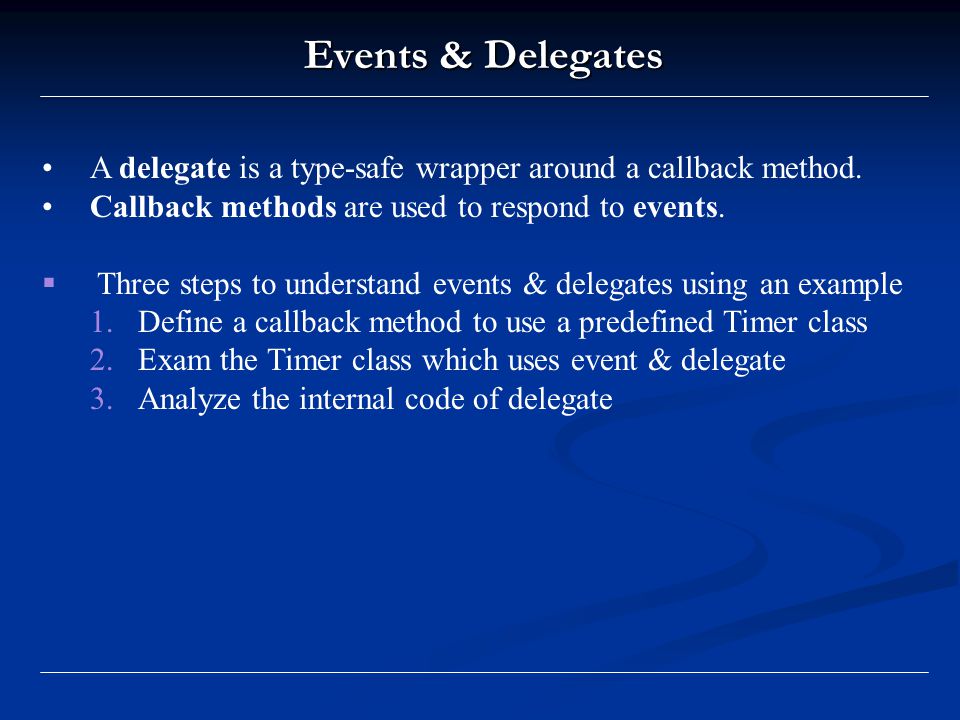 Events & Delegates

• A delegate is a type-safe wrapper around a callback method.
• Callback methods are used to respond to events.

▪ Three steps to understand events & delegates using an example
1. Define a callback method to use a predefined Timer class
2. Exam the Timer class which uses event & delegate
3. Analyze the internal code of delegate